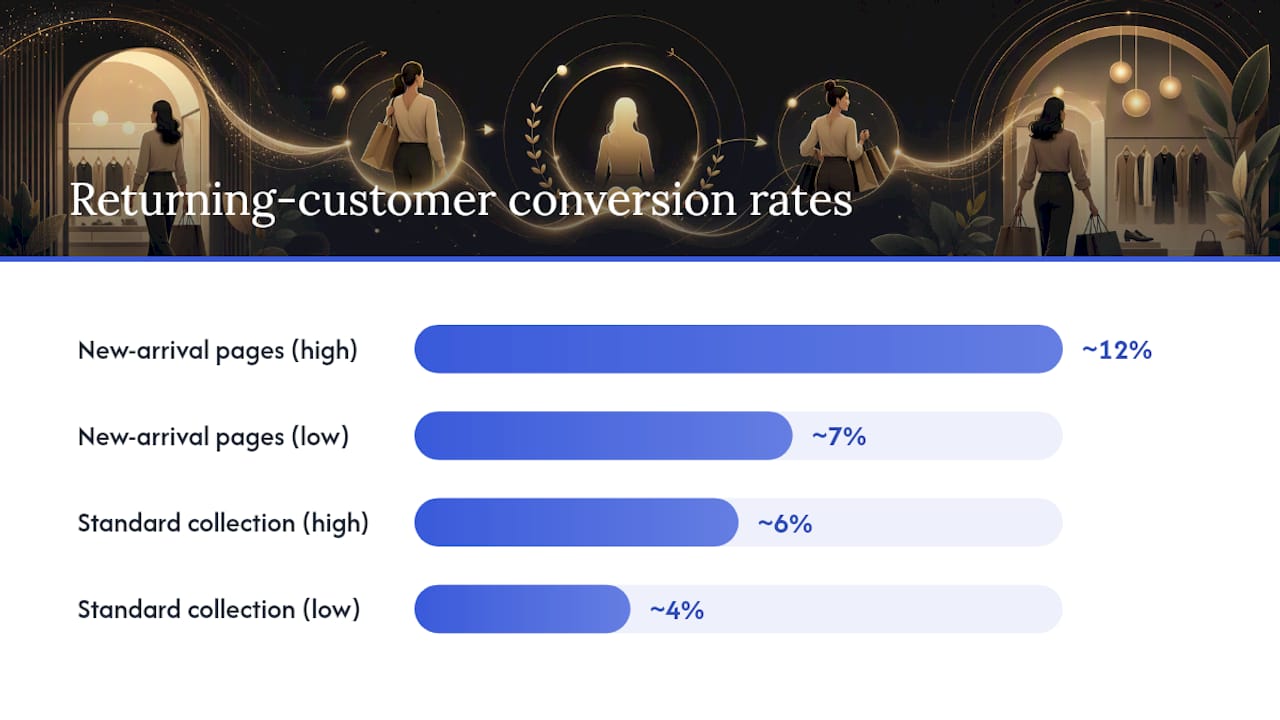 Returning-customer conversion rates

New-arrival pages (high) ~12%

New-arrival pages (low) ~7%

Standard collection (high) ~6%

Standard collection (low) ~4%